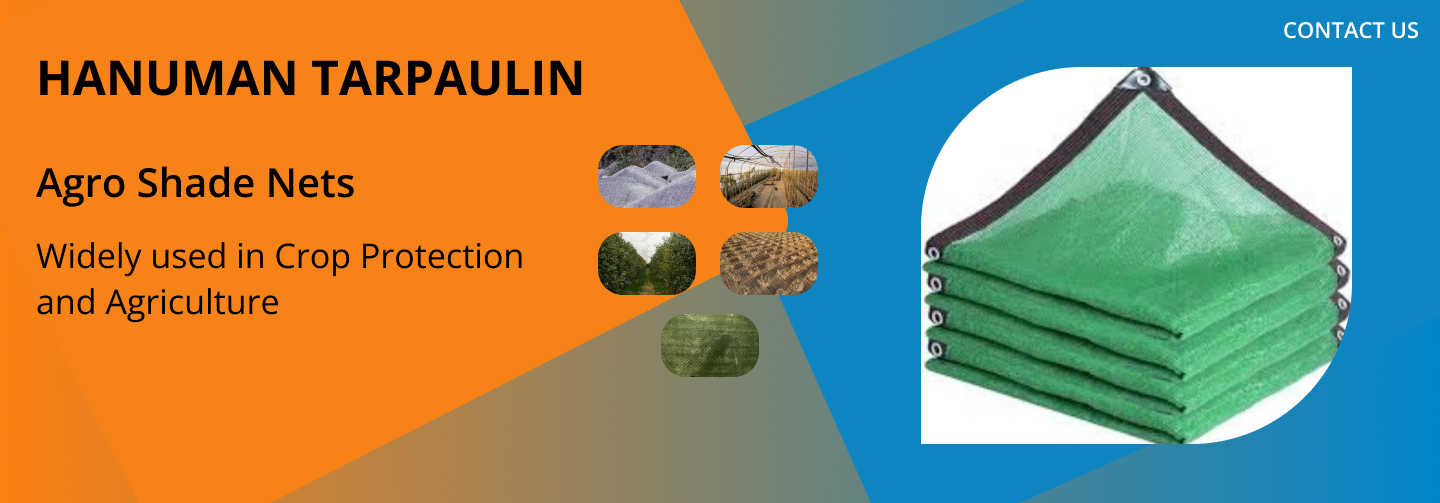 CONTACT US

HANUMAN TARPAULIN

Agro Shade Nets

Widely used in Crop Protection and Agriculture